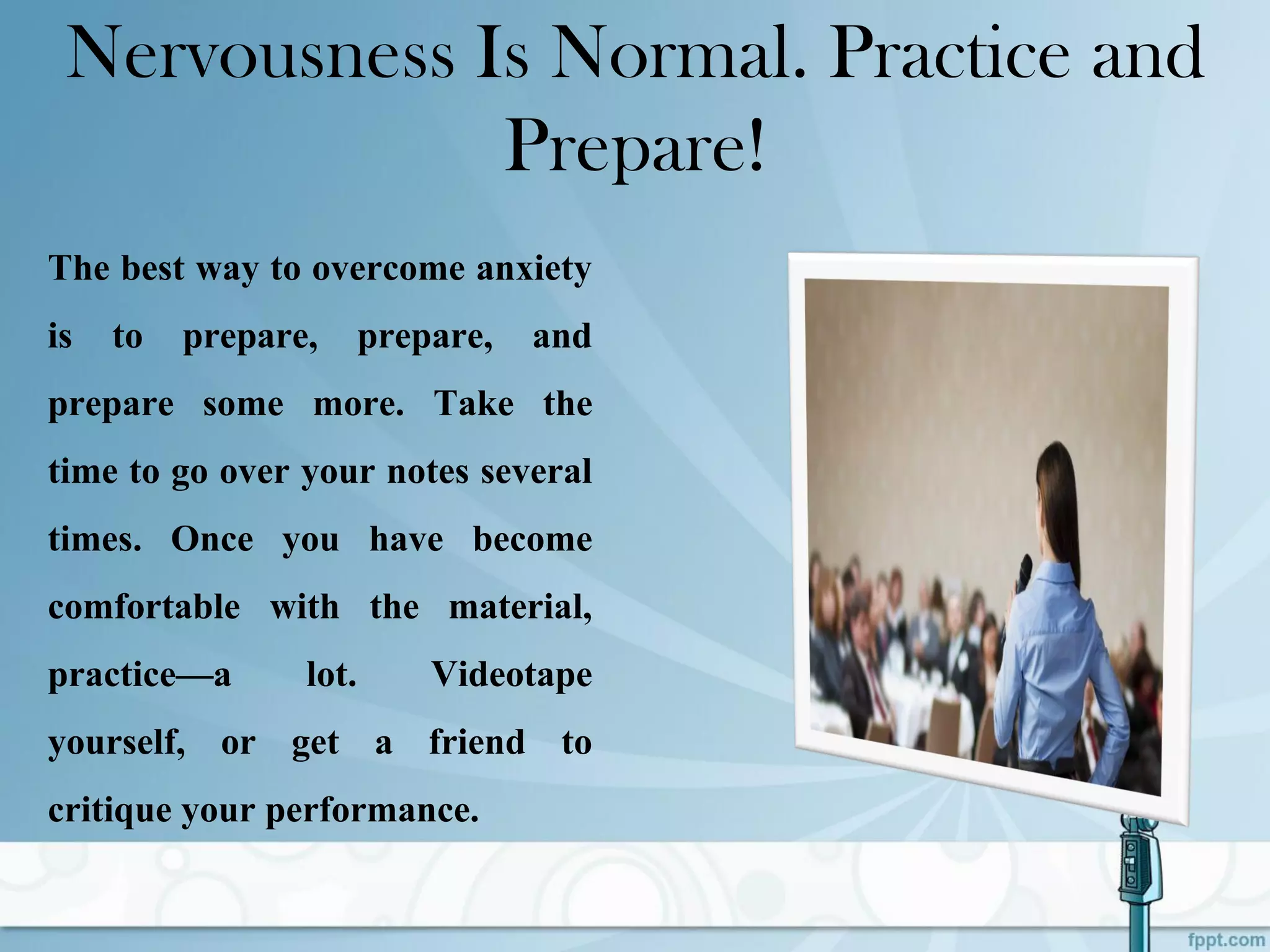 Nervousness Is Normal. Practice and Prepare!

The best way to overcome anxiety is to prepare, prepare, and prepare some more. Take the time to go over your notes several times. Once you have become comfortable with the material, practice—a lot. Videotape yourself, or get a friend to critique your performance.

fppt.com